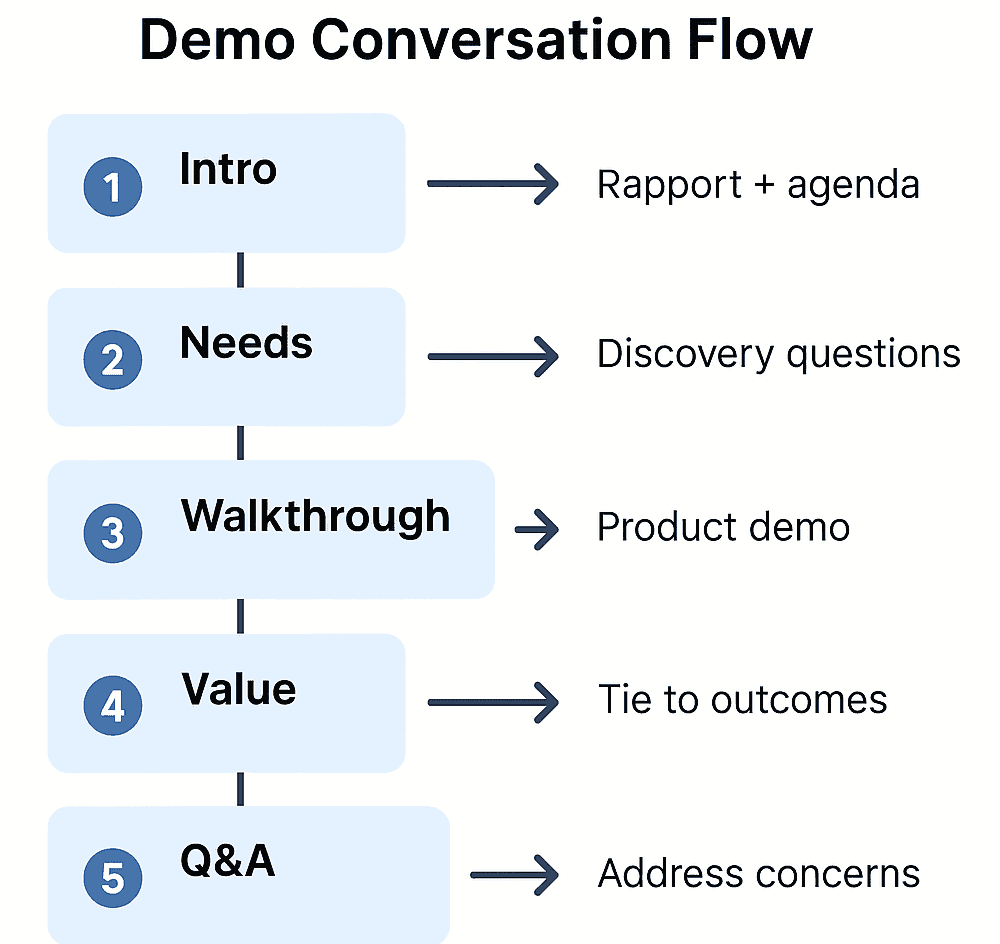 Demo Conversation Flow

1 Intro → Rapport + agenda

2 Needs → Discovery questions

3 Walkthrough → Product demo

4 Value → Tie to outcomes

5 Q&A → Address concerns